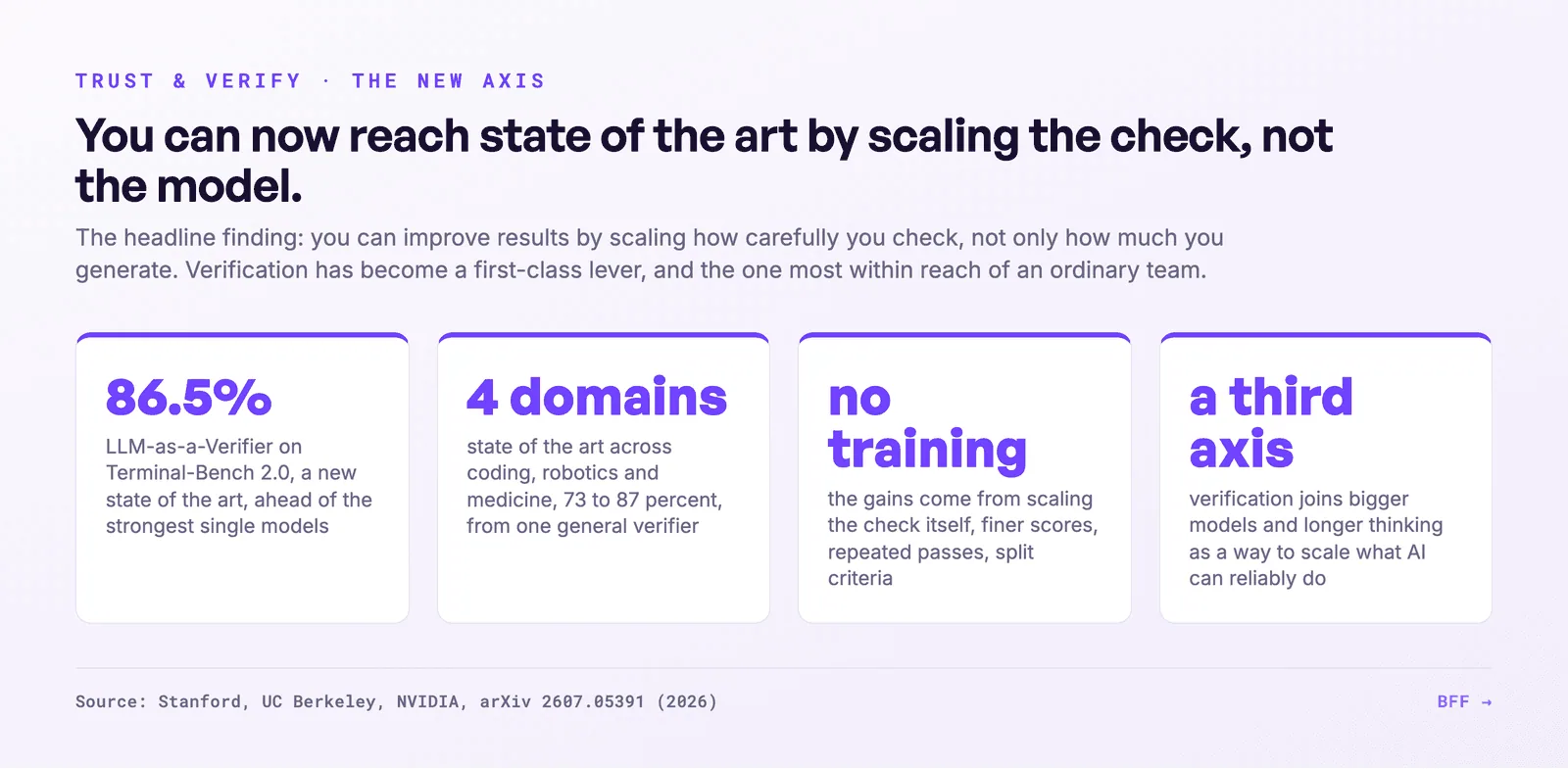 TRUST & VERIFY · THE NEW AXIS

You can now reach state of the art by scaling the check, not the model.

The headline finding: you can improve results by scaling how carefully you check, not only how much you generate. Verification has become a first-class lever, and the one most within reach of an ordinary team.

86.5%

LLM-as-a-Verifier on Terminal-Bench 2.0, a new state of the art, ahead of the strongest single models

4 domains

state of the art across coding, robotics and medicine, 73 to 87 percent, from one general verifier

no training

the gains come from scaling the check itself, finer scores, repeated passes, split criteria

a third axis

verification joins bigger models and longer thinking as a way to scale what AI can reliably do

Source: Stanford, UC Berkeley, NVIDIA, arXiv 2607.05391 (2026)

BFF →